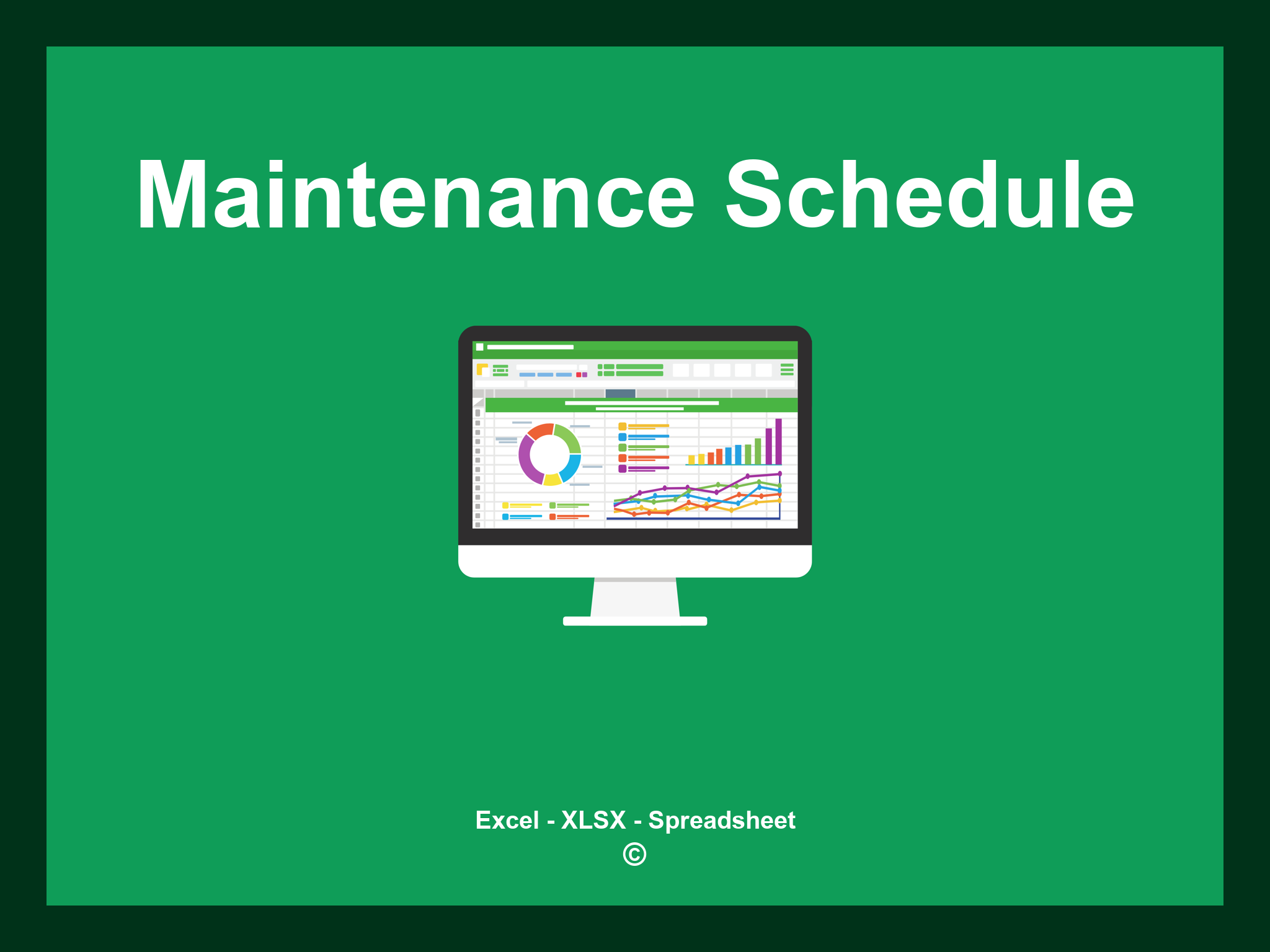 Maintenance Schedule

Excel - XLSX - Spreadsheet
©